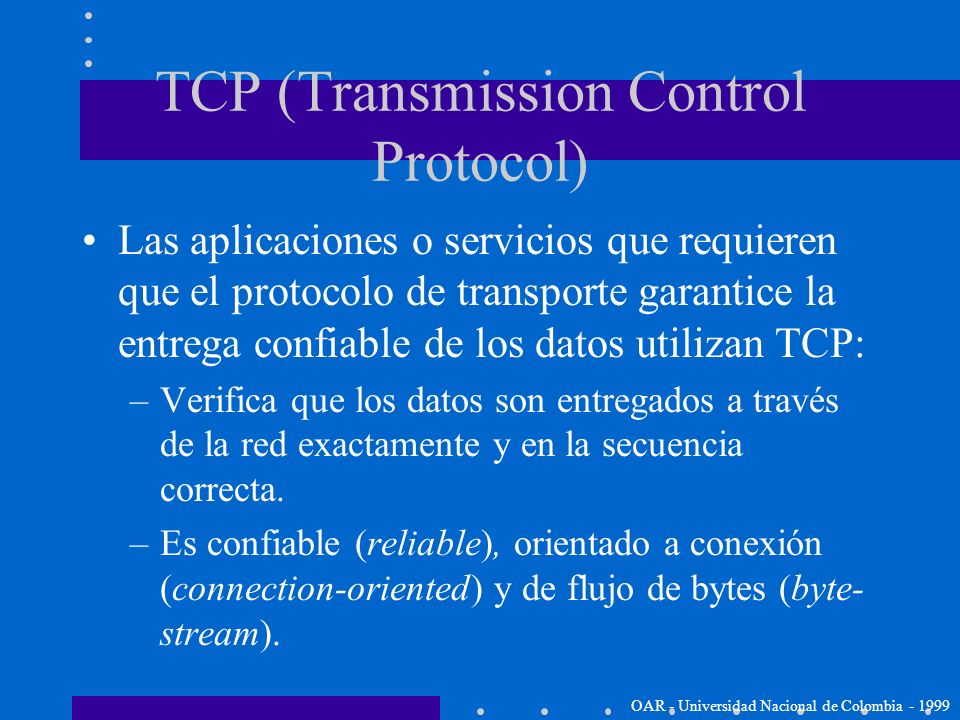 TCP (Transmission Control Protocol)

• Las aplicaciones o servicios que requieren que el protocolo de transporte garantice la entrega confiable de los datos utilizan TCP:

– Verifica que los datos son entregados a través de la red exactamente y en la secuencia correcta.

– Es confiable (reliable), orientado a conexión (connection-oriented) y de flujo de bytes (byte-stream).

OAR - Universidad Nacional de Colombia - 1999